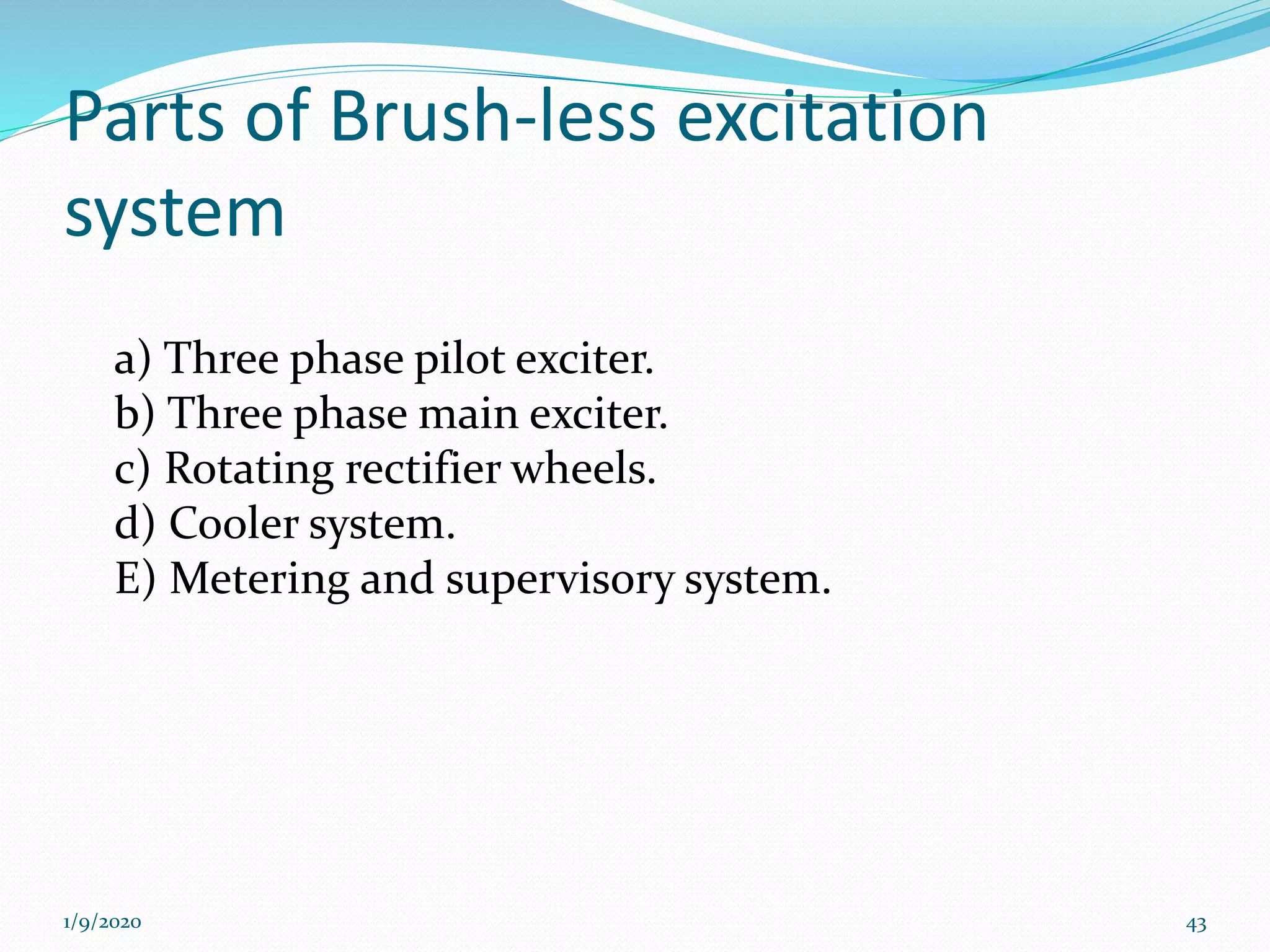 Parts of Brush-less excitation system

a) Three phase pilot exciter.
b) Three phase main exciter.
c) Rotating rectifier wheels.
d) Cooler system.
E) Metering and supervisory system.

1/9/2020

43